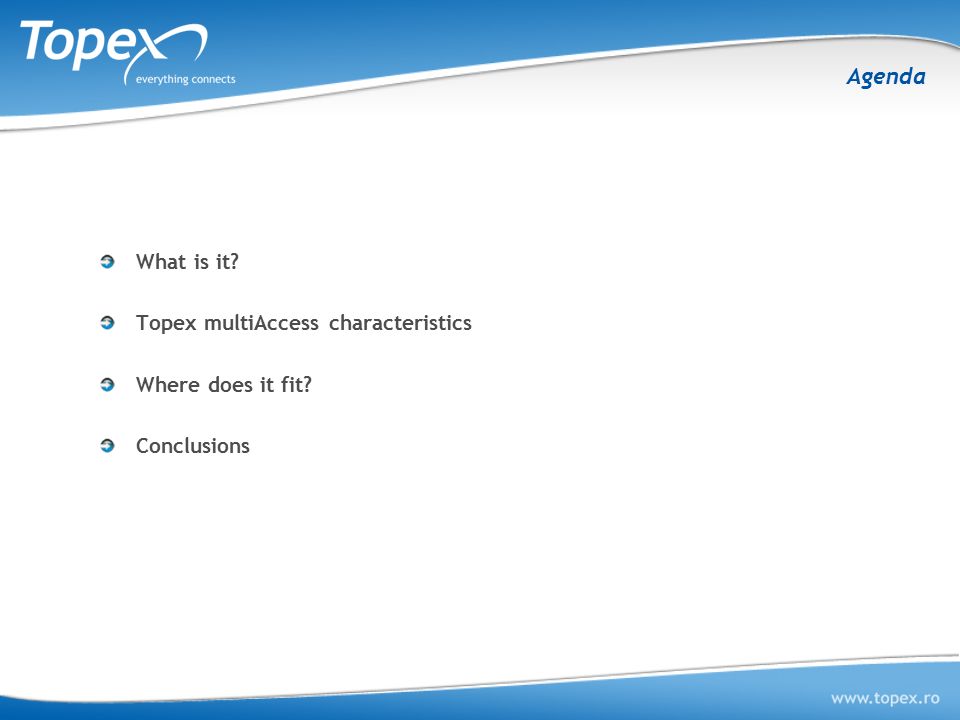 Topex
everything connects

Agenda

What is it?

Topex multiAccess characteristics

Where does it fit?

Conclusions

www.topex.ro